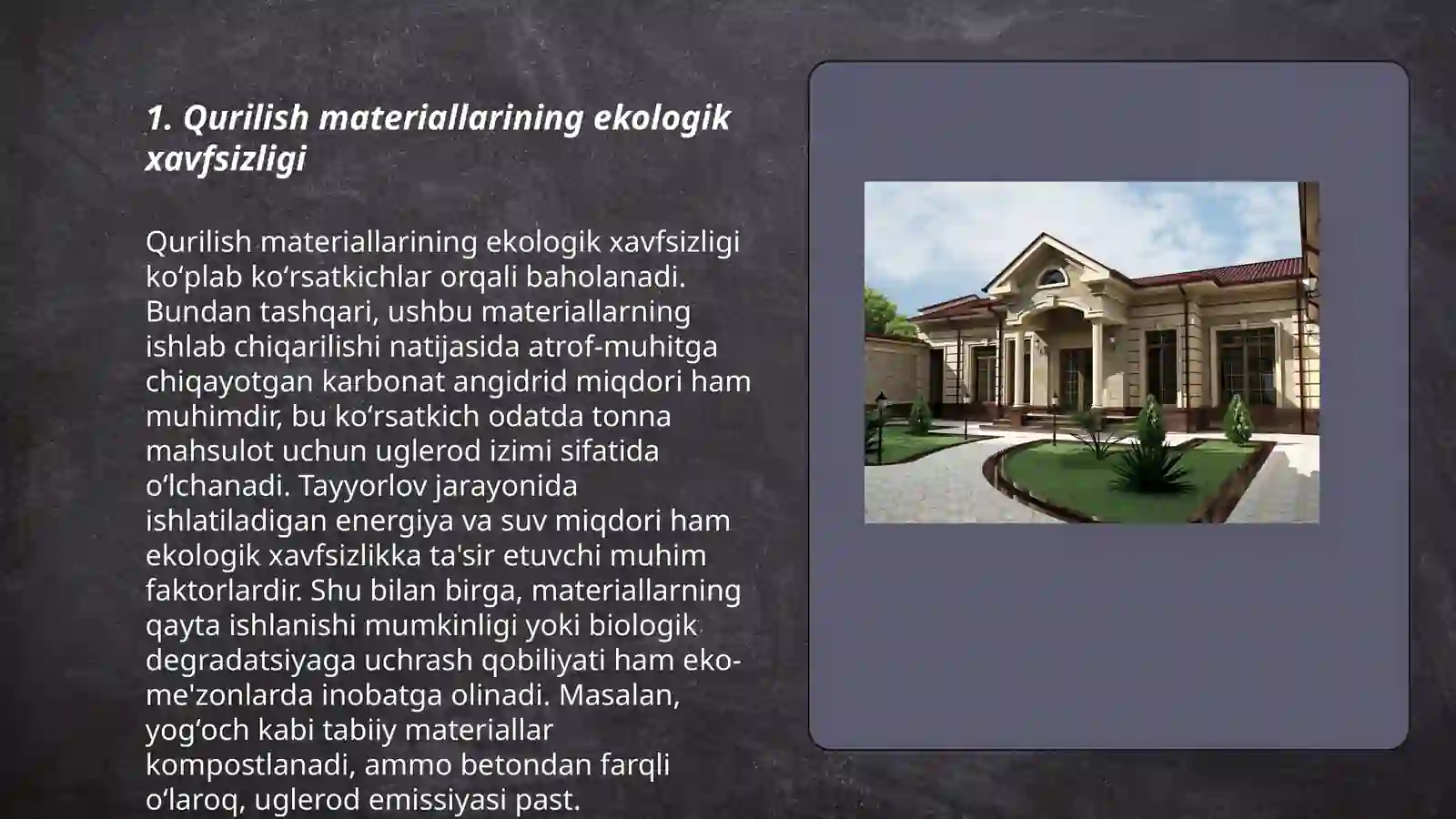 1. Qurilish materiallarining ekologik xavfsizligi

Qurilish materiallarining ekologik xavfsizligi koʻplab koʻrsatkichlar orqali baholanadi. Bundan tashqari, ushbu materiallarning ishlab chiqarilishi natijasida atrof-muhitga chiqayotgan karbonat angidrid miqdori ham muhimdir, bu koʻrsatkich odatda tonna mahsulot uchun uglerod izimi sifatida oʻlchanadi. Tayyorlov jarayonida ishlatiladigan energiya va suv miqdori ham ekologik xavfsizlikka ta'sir etuvchi muhim faktorlardir. Shu bilan birga, materiallarning qayta ishlanishi mumkinligi yoki biologik degradatsiyaga uchrash qobiliyati ham eko-me'zonlarda inobatga olinadi. Masalan, yogʻoch kabi tabiiy materiallar kompostlanadi, ammo betondan farqli oʻlaroq, uglerod emissiyasi past.